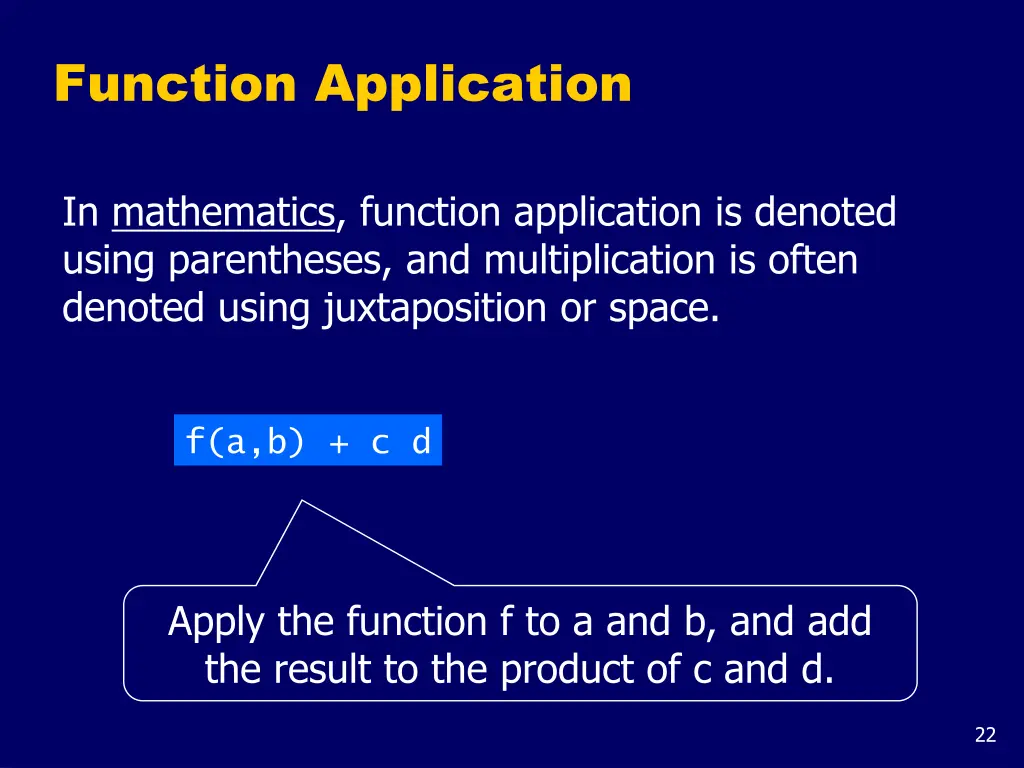 Function Application

In mathematics, function application is denoted using parentheses, and multiplication is often denoted using juxtaposition or space.

f(a,b) + c d

Apply the function f to a and b, and add the result to the product of c and d.

22